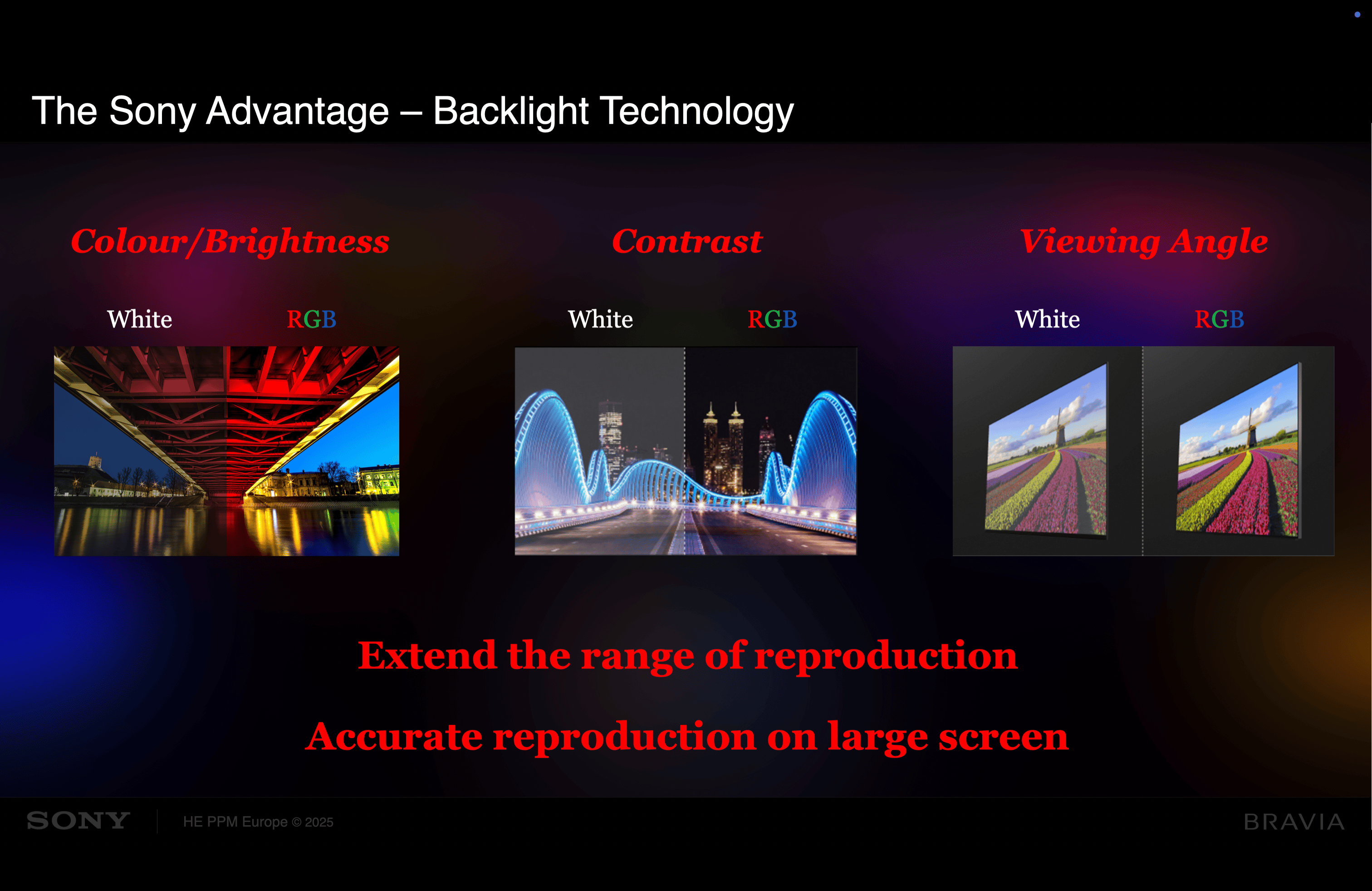 The Sony Advantage – Backlight Technology

Colour/Brightness

White RGB

Contrast

White RGB

Viewing Angle

White RGB

Extend the range of reproduction

Accurate reproduction on large screen

SONY HE PPM Europe © 2025 BRAVIA